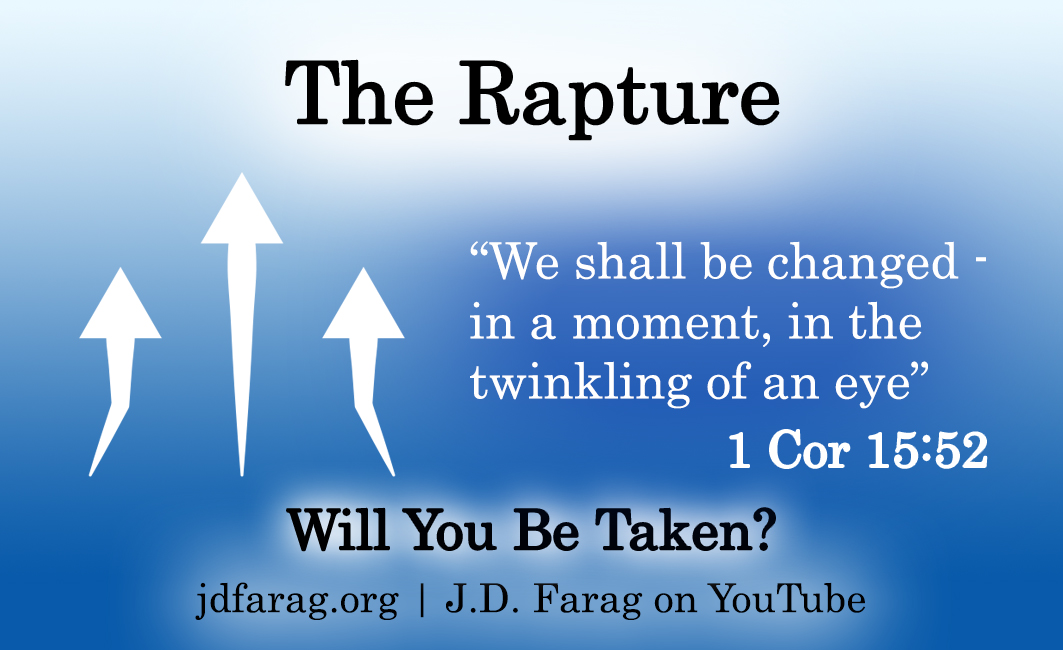 The Rapture

“We shall be changed - in a moment, in the twinkling of an eye”
1 Cor 15:52

Will You Be Taken?

jdfarag.org | J.D. Farag on YouTube